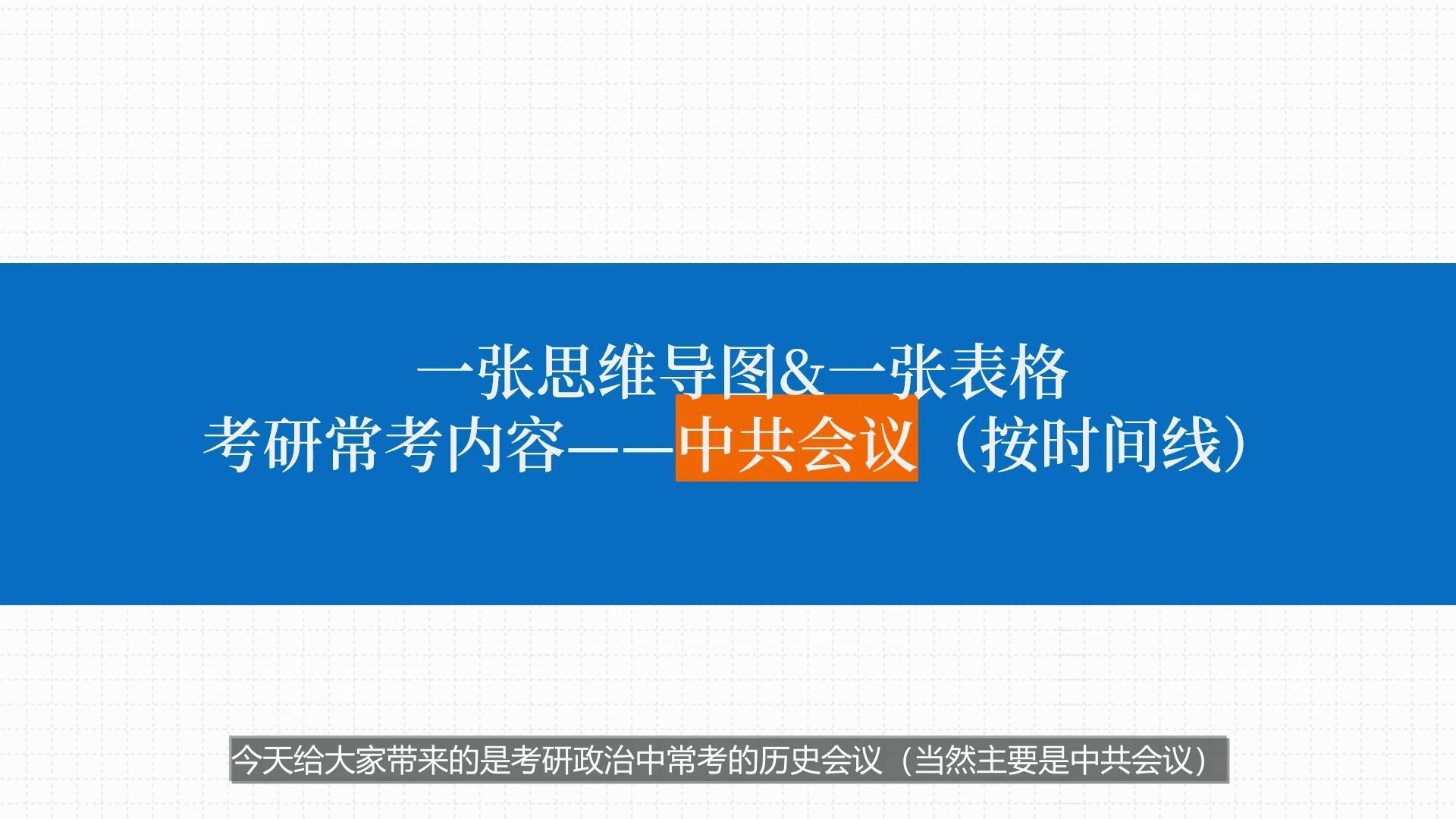 一张思维导图&一张表格
考研常考内容——中共会议（按时间线）

今天给大家带来的是考研政治中常考的历史会议（当然主要是中共会议）